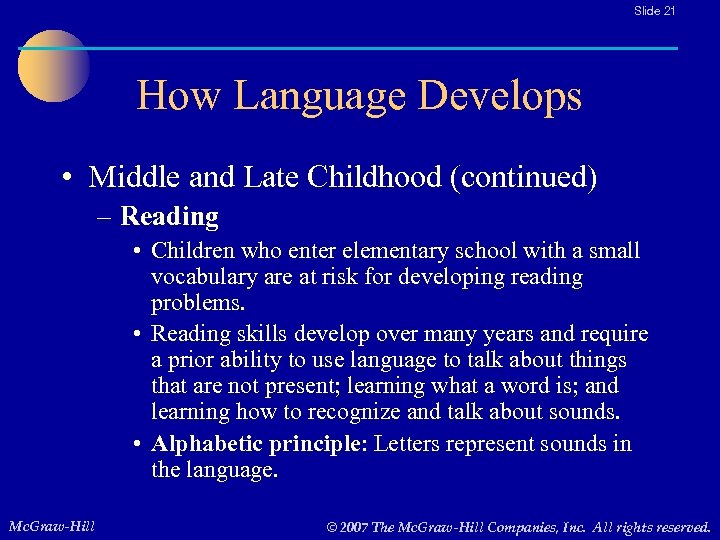 Slide 21

How Language Develops

• Middle and Late Childhood (continued)
– Reading
• Children who enter elementary school with a small vocabulary are at risk for developing reading problems.
• Reading skills develop over many years and require a prior ability to use language to talk about things that are not present; learning what a word is; and learning how to recognize and talk about sounds.
• Alphabetic principle: Letters represent sounds in the language.

McGraw-Hill

© 2007 The McGraw-Hill Companies, Inc. All rights reserved.